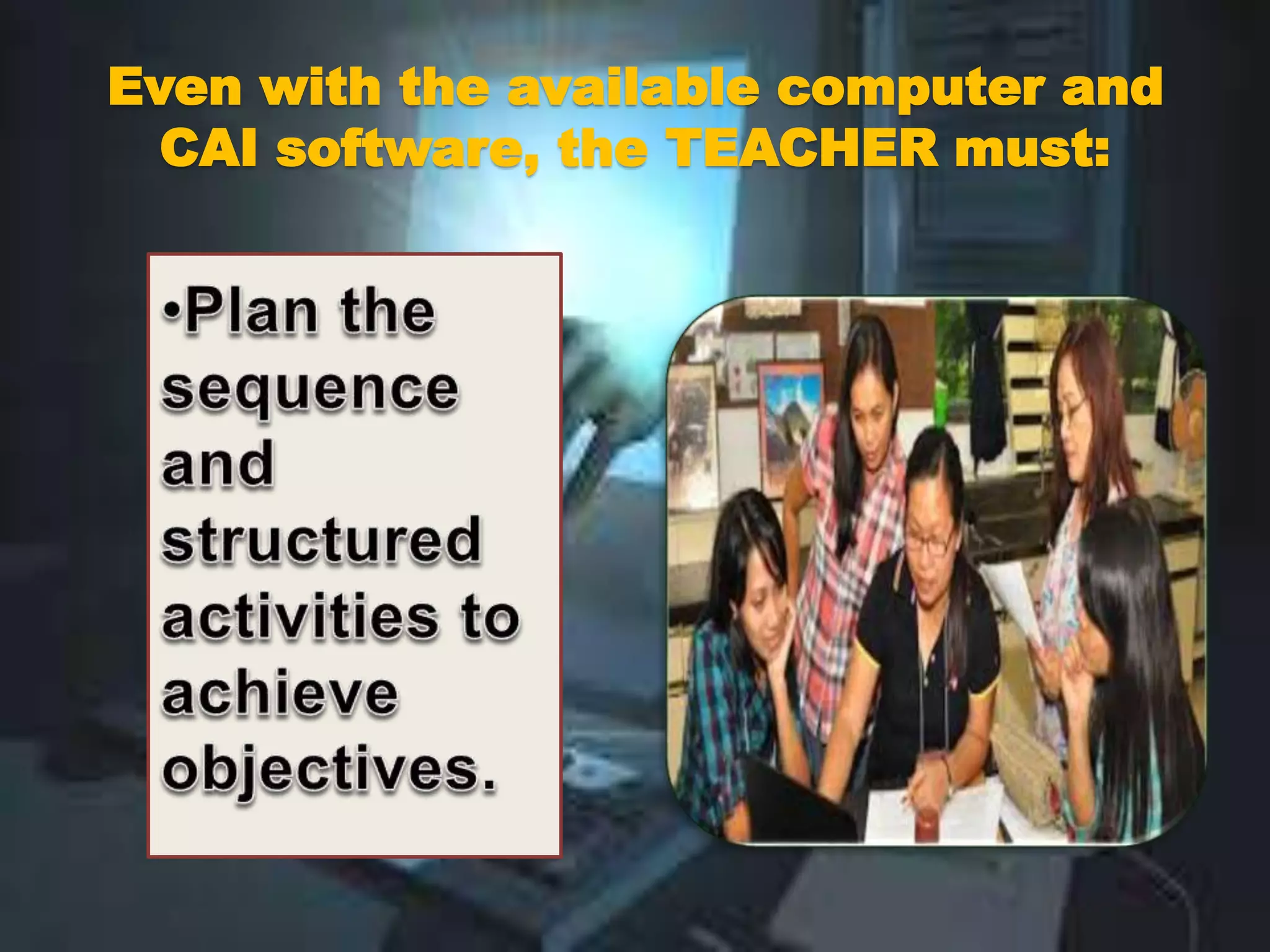 Even with the available computer and CAI software, the TEACHER must:

•Plan the sequence and structured activities to achieve objectives.